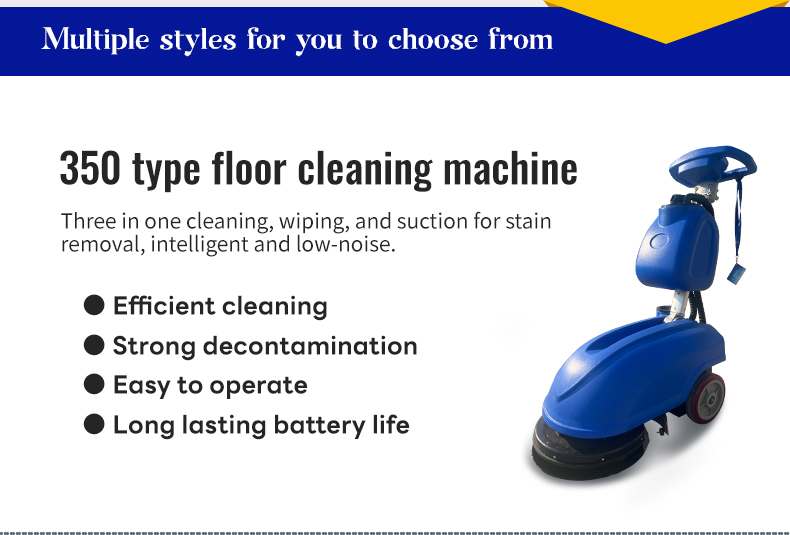 Multiple styles for you to choose from

350 type floor cleaning machine

Three in one cleaning, wiping, and suction for stain removal, intelligent and low-noise.

● Efficient cleaning
● Strong decontamination
● Easy to operate
● Long lasting battery life